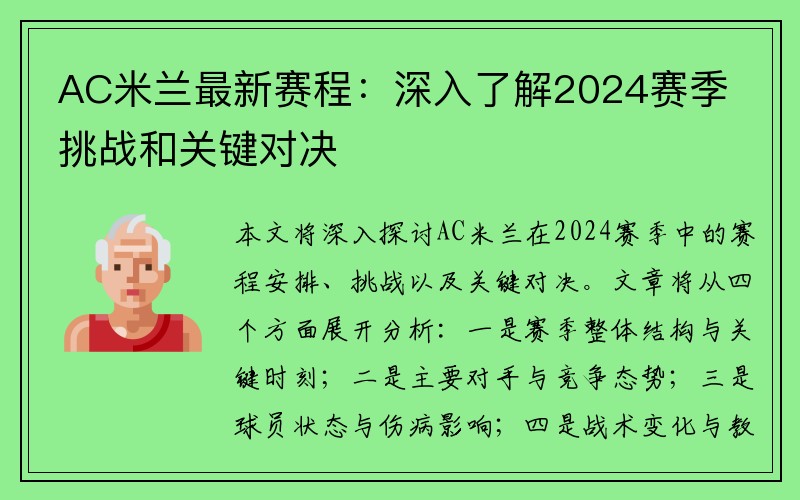 AC米兰最新赛程：深入了解2024赛季挑战和关键对决

本文将深入探讨AC米兰在2024赛季中的赛程安排、挑战以及关键对决。文章将从四个方面展开分析：一是赛季整体结构与关键时刻；二是主要对手与竞争态势；三是球员状态与伤病影响；四是战术变化与教